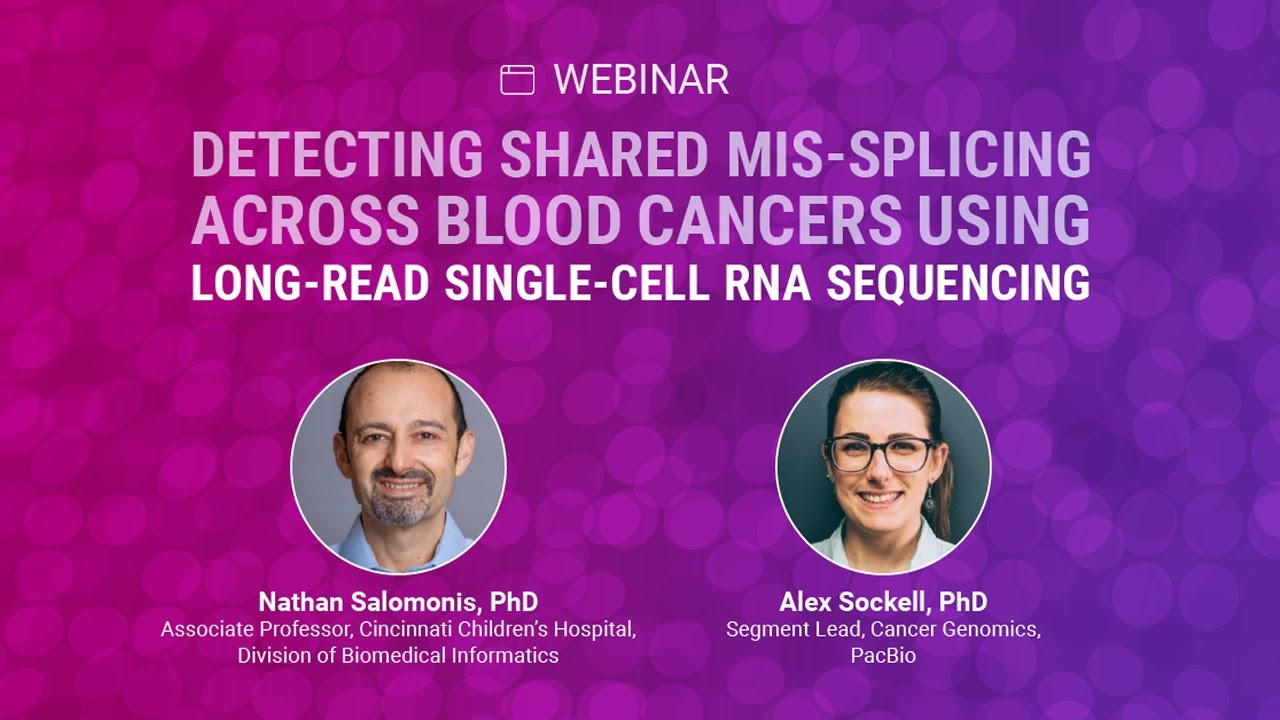 WEBINAR

DETECTING SHARED MIS-SPLICING ACROSS BLOOD CANCERS USING LONG-READ SINGLE-CELL RNA SEQUENCING

Nathan Salomonis, PhD
Associate Professor, Cincinnati Children's Hospital, Division of Biomedical Informatics

Alex Sockell, PhD
Segment Lead, Cancer Genomics, PacBio